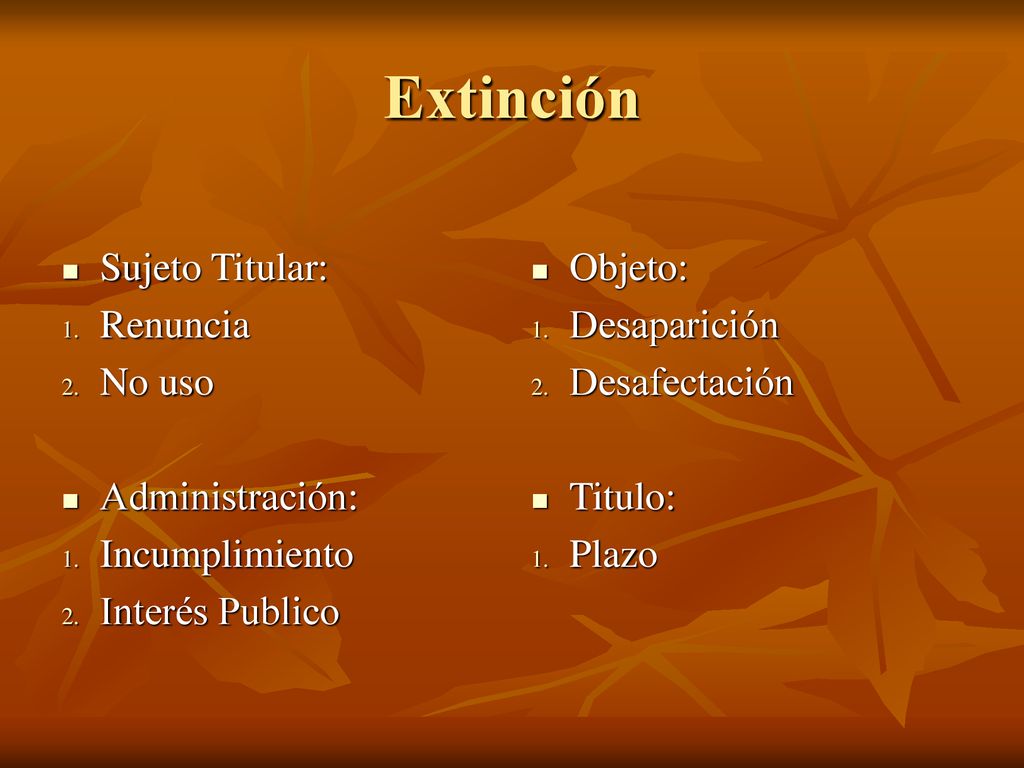 Extinción

- Sujeto Titular:
1. Renuncia
2. No uso

- Administración:
1. Incumplimiento
2. Interés Publico

- Objeto:
1. Desaparición
2. Desafectación

- Titulo:
1. Plazo